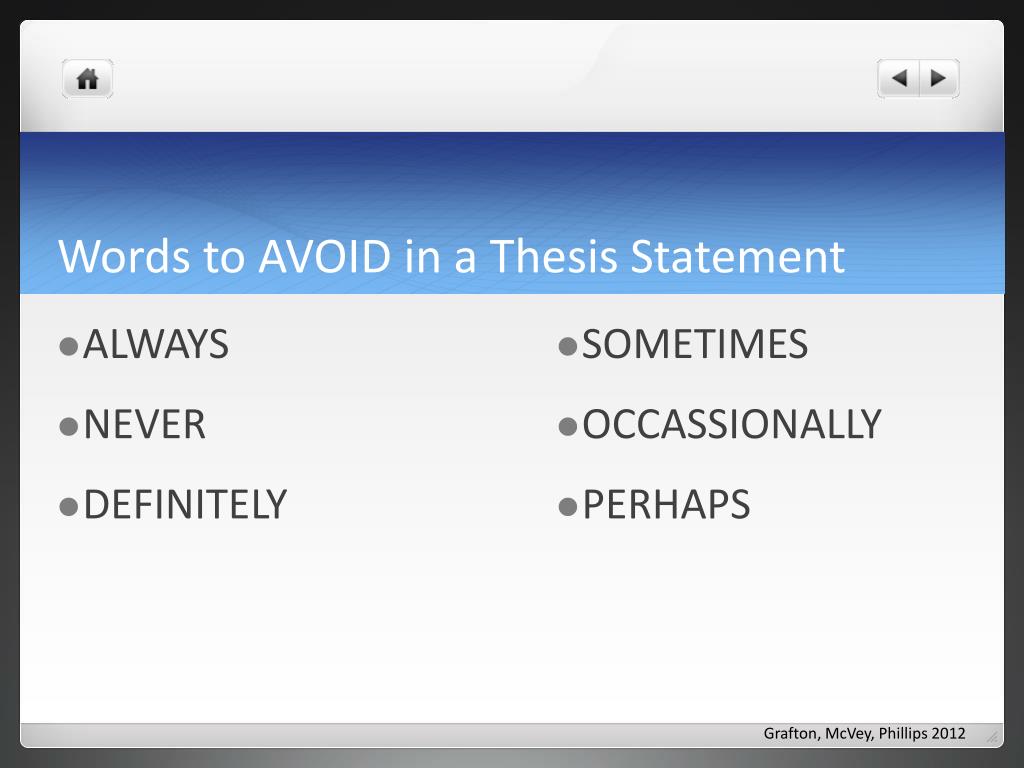 Words to AVOID in a Thesis Statement

- ALWAYS
- NEVER
- DEFINITELY

- SOMETIMES
- OCCASSIONALLY
- PERHAPS

Grafton, McVey, Phillips 2012